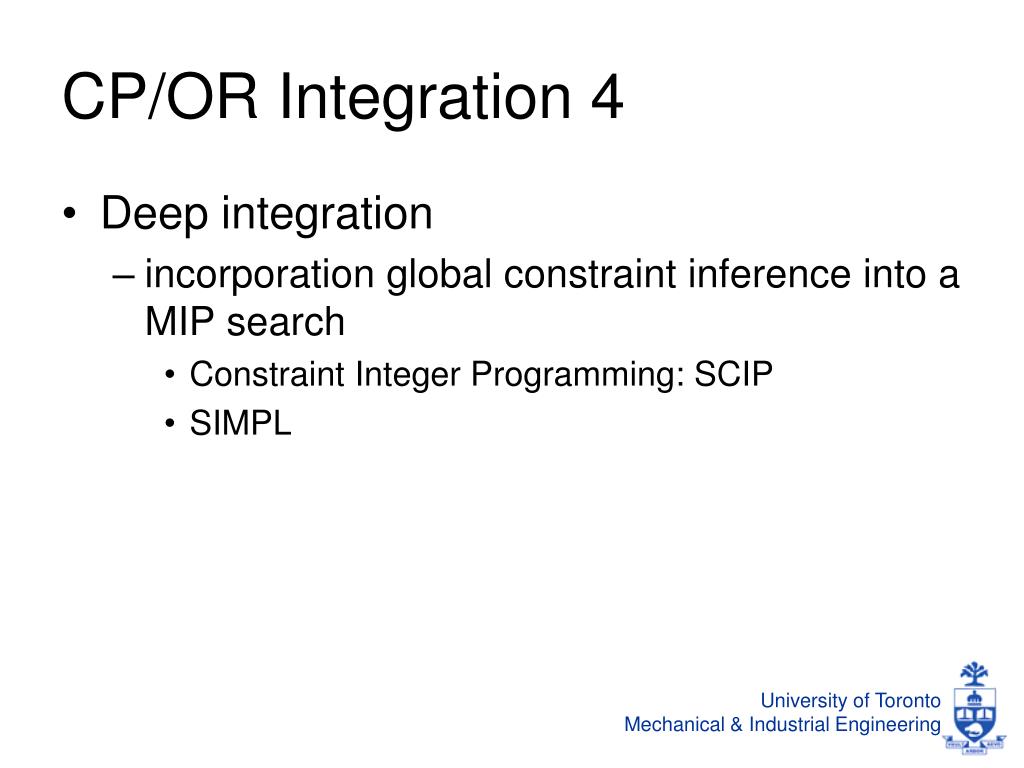 CP/OR Integration 4

• Deep integration
– incorporation global constraint inference into a MIP search
• Constraint Integer Programming: SCIP
• SIMPL

University of Toronto
Mechanical & Industrial Engineering